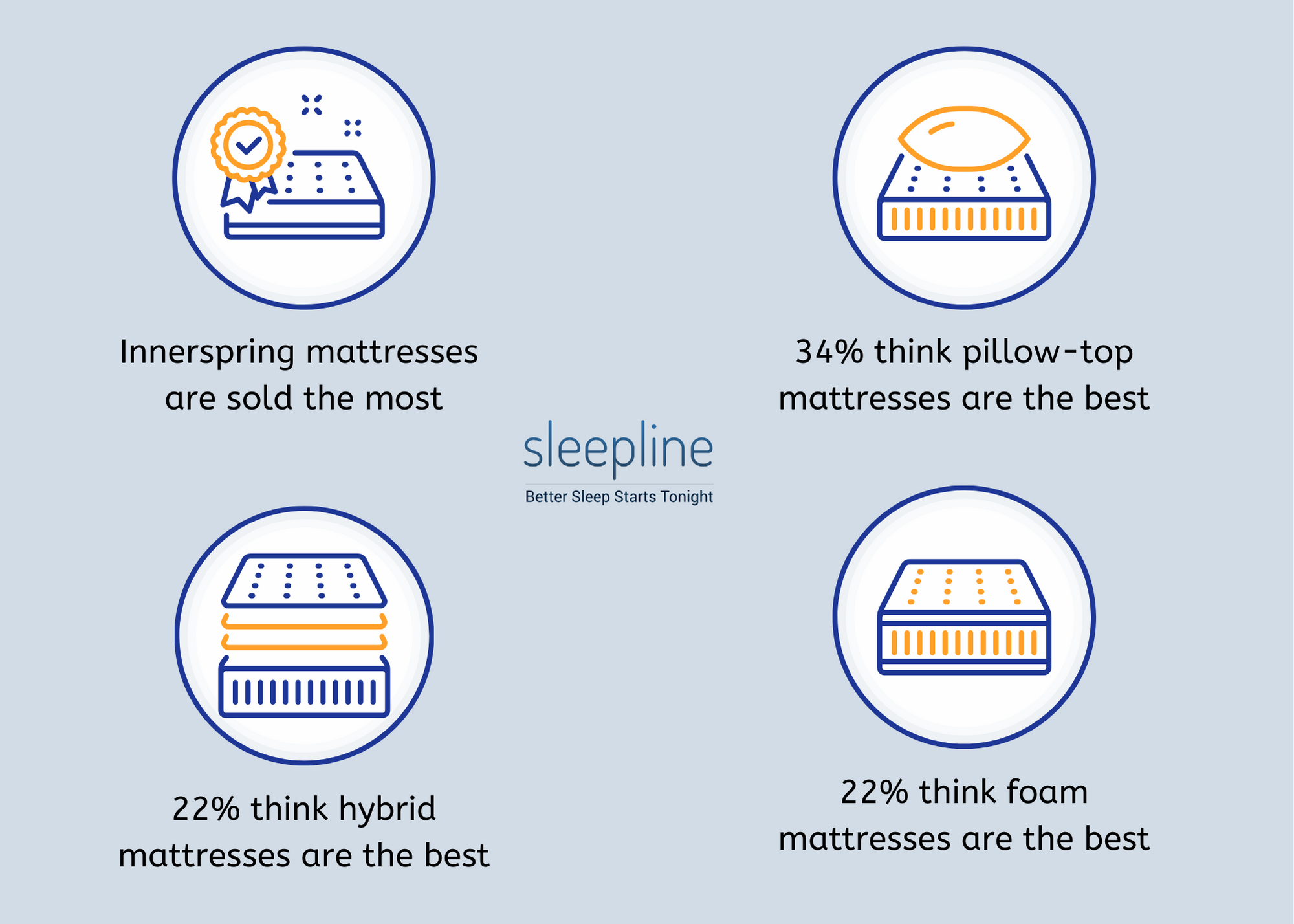 Innerspring mattresses are sold the most

34% think pillow-top mattresses are the best

sleepline

Better Sleep Starts Tonight

22% think hybrid mattresses are the best

22% think foam mattresses are the best